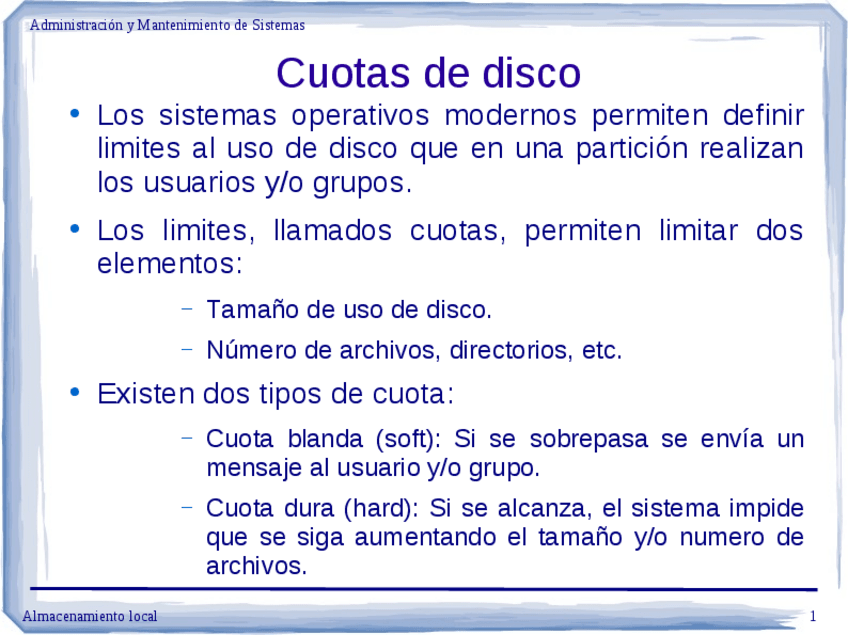 Administración y Mantenimiento de Sistemas

Cuotas de disco

• Los sistemas operativos modernos permiten definir limites al uso de disco que en una partición realizan los usuarios y/o grupos.

• Los limites, llamados cuotas, permiten limitar dos elementos:

– Tamaño de uso de disco.

– Número de archivos, directorios, etc.

• Existen dos tipos de cuota:

– Cuota blanda (soft): Si se sobrepasa se envía un mensaje al usuario y/o grupo.

– Cuota dura (hard): Si se alcanza, el sistema impide que se siga aumentando el tamaño y/o numero de archivos.

Almacenamiento local

1